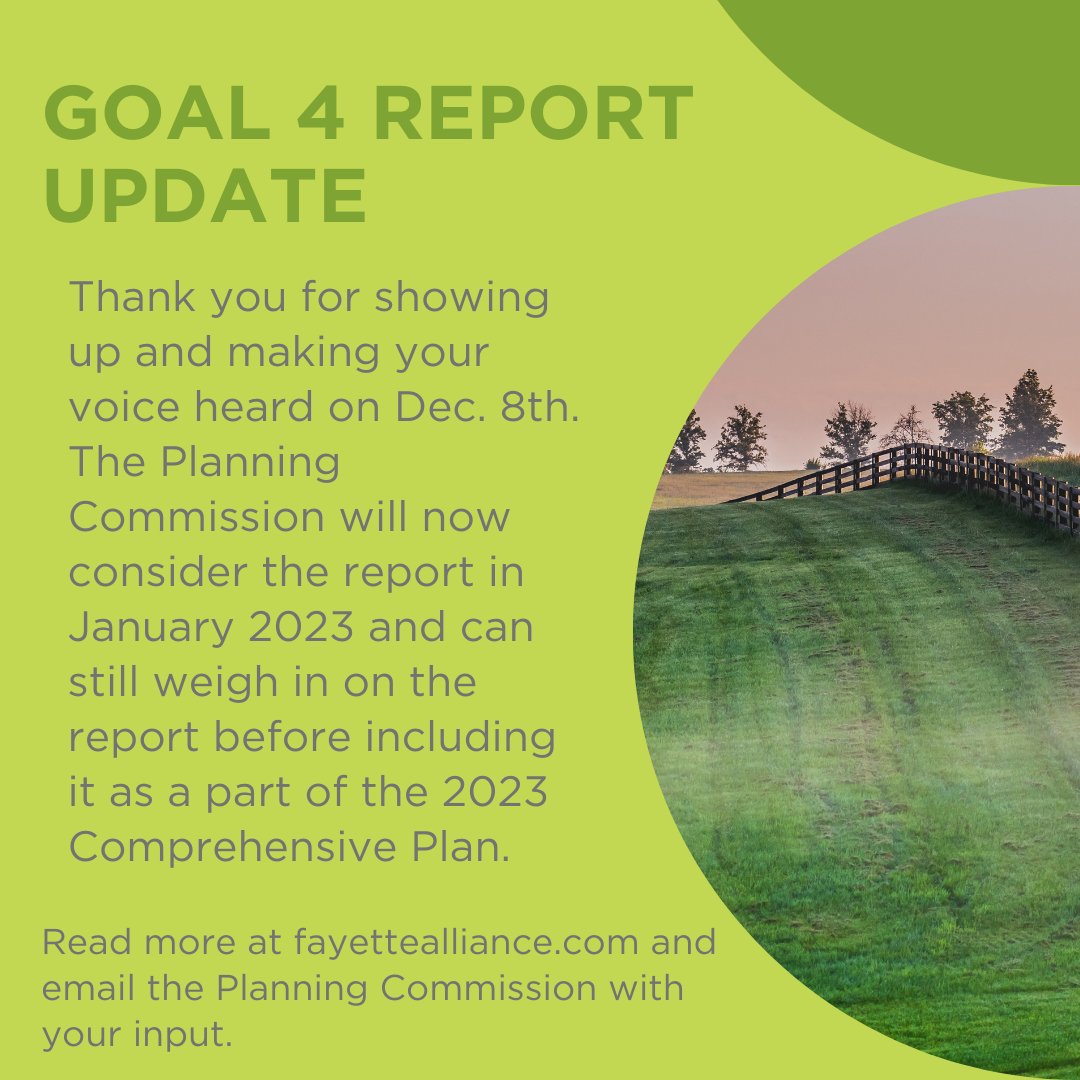 GOAL 4 REPORT UPDATE

Thank you for showing up and making your voice heard on Dec. 8th. The Planning Commission will now consider the report in January 2023 and can still weigh in on the report before including it as a part of the 2023 Comprehensive Plan.

Read more at fayettealliance.com and email the Planning Commission with your input.